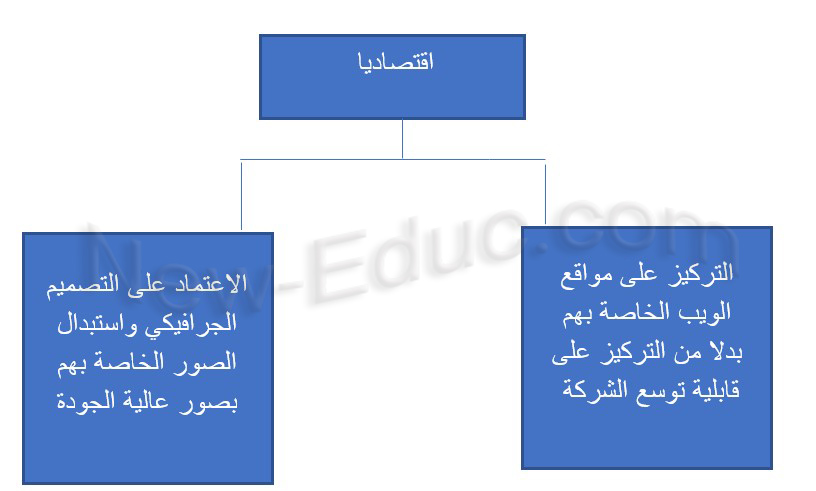 اقتصاديا

التركيز على مواقع الويب الخاصة بهم بدلا من التركيز على قابلية توسع الشركة

الاعتماد على التصميم الجرافيكي واستبدال الصور الخاصة بهم بصور عالية الجودة

New-Educ.com